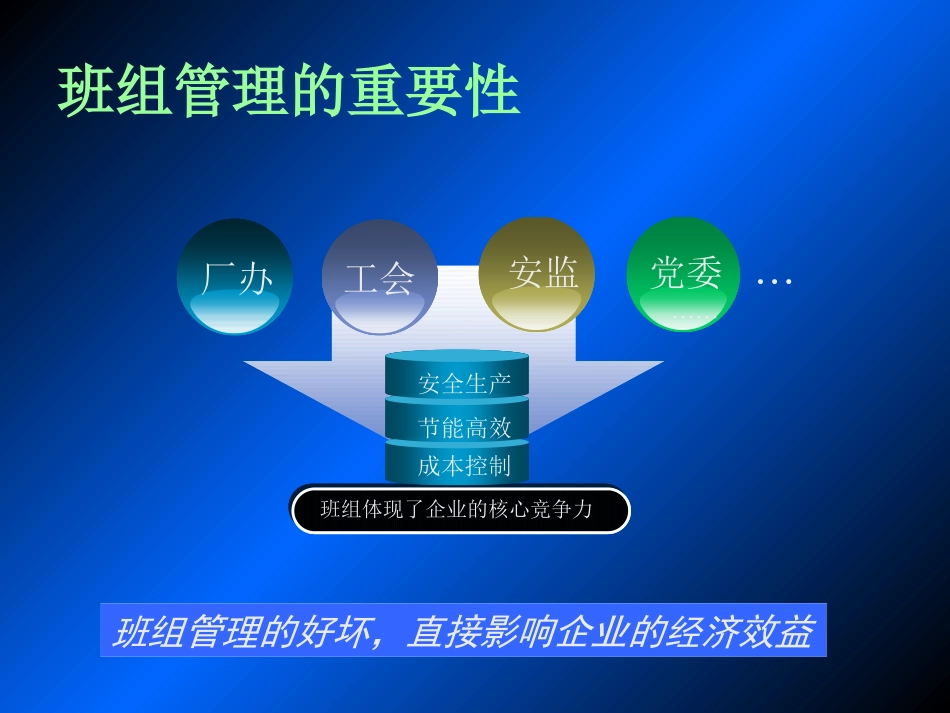 班组管理的重要性

厂办

工会

安监

党委

…

安全生产

节能高效

成本控制

班组体现了企业的核心竞争力

班组管理的好坏，直接影响企业的经济效益